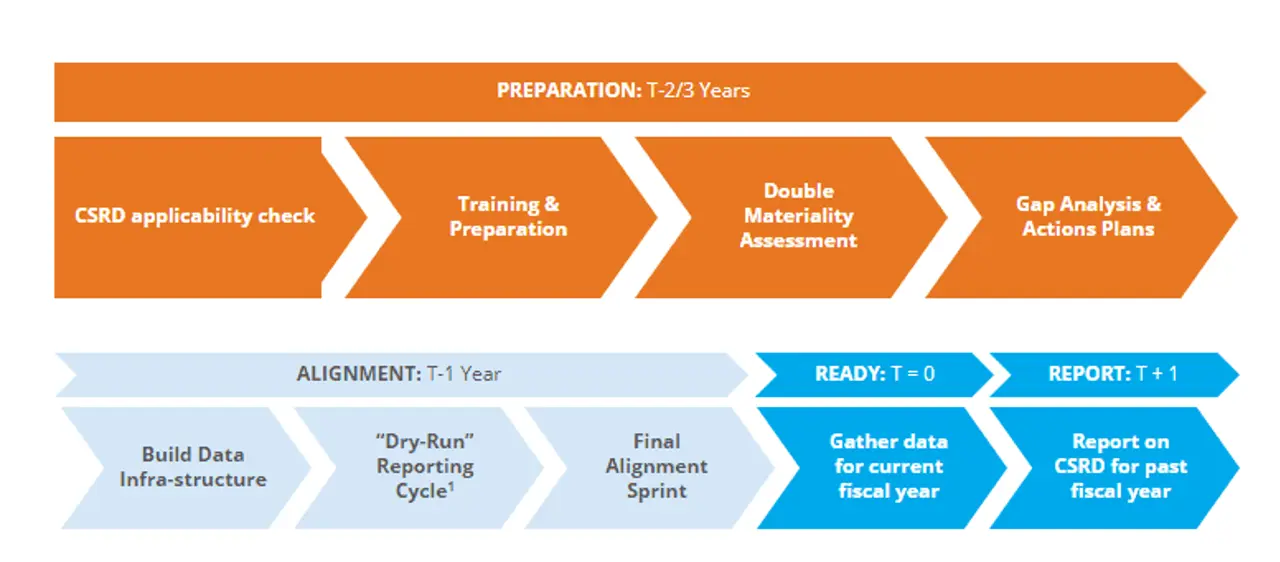 PREPARATION: T-2/3 Years

CSRD applicability check

Training & Preparation

Double Materiality Assessment

Gap Analysis & Actions Plans

ALIGNMENT: T-1 Year

READY: T = 0

REPORT: T + 1

Build Data Infra-structure

"Dry-Run" Reporting Cycle$^1$

Final Alignment Sprint

Gather data for current fiscal year

Report on CSRD for past fiscal year